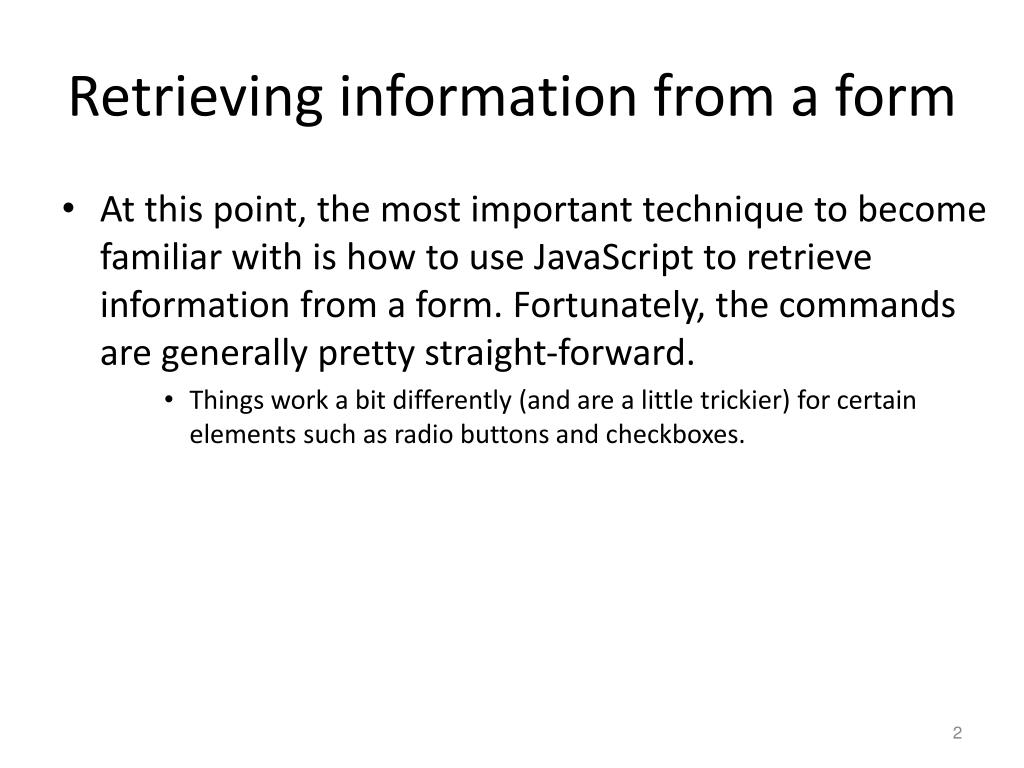 Retrieving information from a form

• At this point, the most important technique to become familiar with is how to use JavaScript to retrieve information from a form. Fortunately, the commands are generally pretty straight-forward.
  • Things work a bit differently (and are a little trickier) for certain elements such as radio buttons and checkboxes.

2